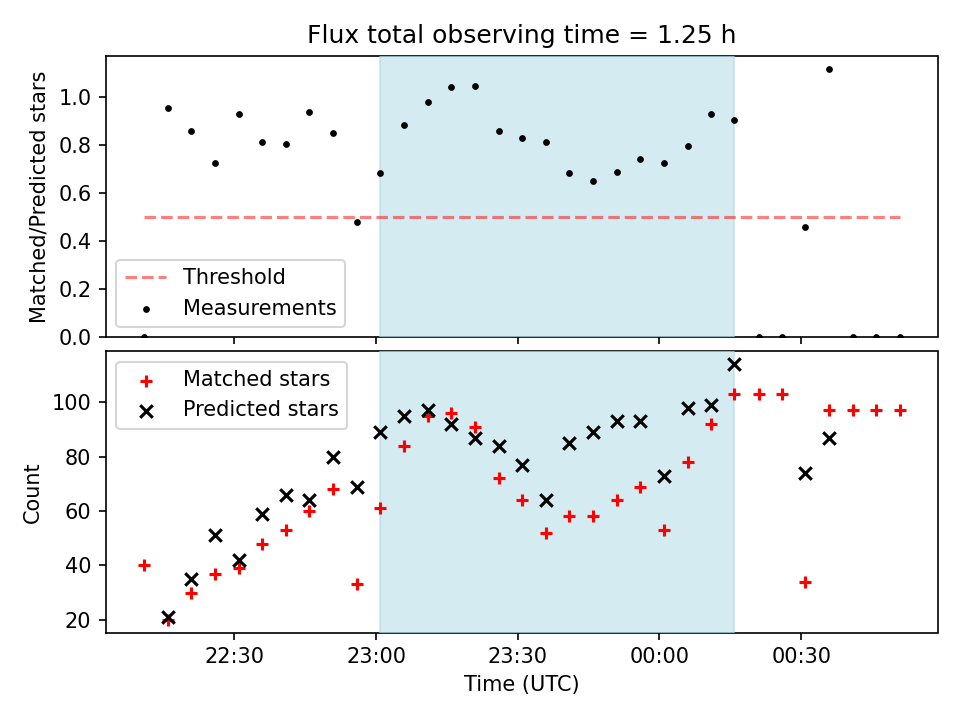 Flux total observing time = 1.25 h

Matched/Predicted stars

1.0
0.8
0.6
0.4
0.2
0.0

Threshold
Measurements

Matched stars
Predicted stars

Count

100
80
60
40
20

22:30
23:00
23:30
00:00
00:30

Time (UTC)